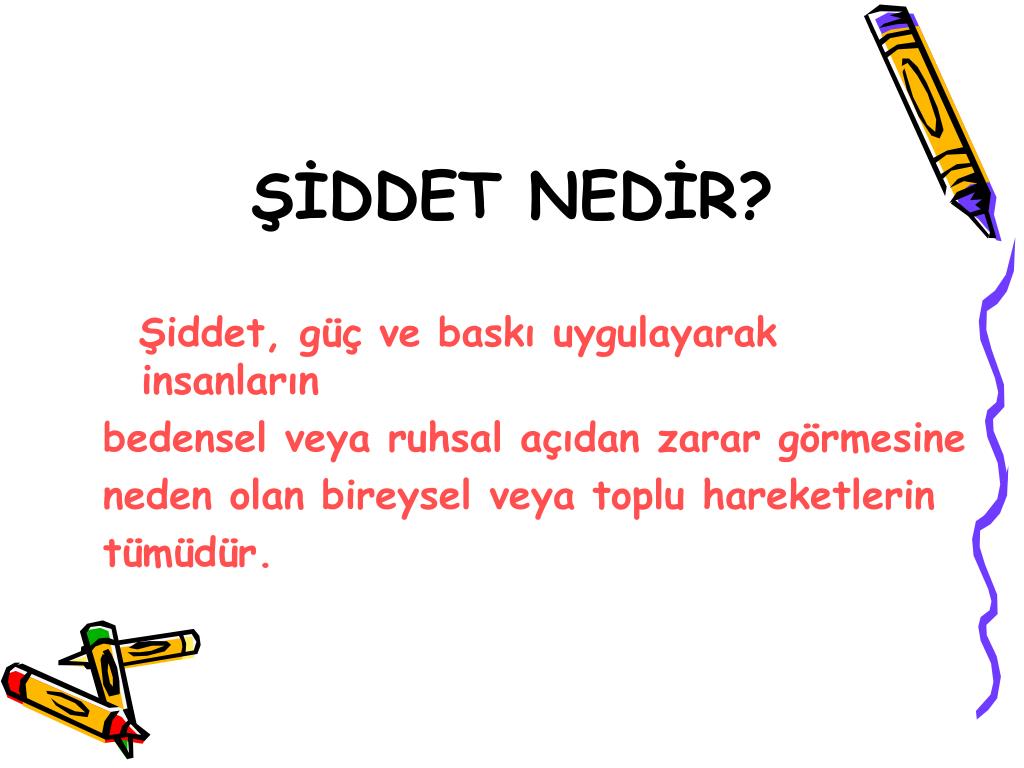 ŞİDDET NEDİR?

Şiddet, güç ve baskı uygulayarak insanların bedensel veya ruhsal açıdan zarar görmesine neden olan bireysel veya toplu hareketlerin tümüdür.